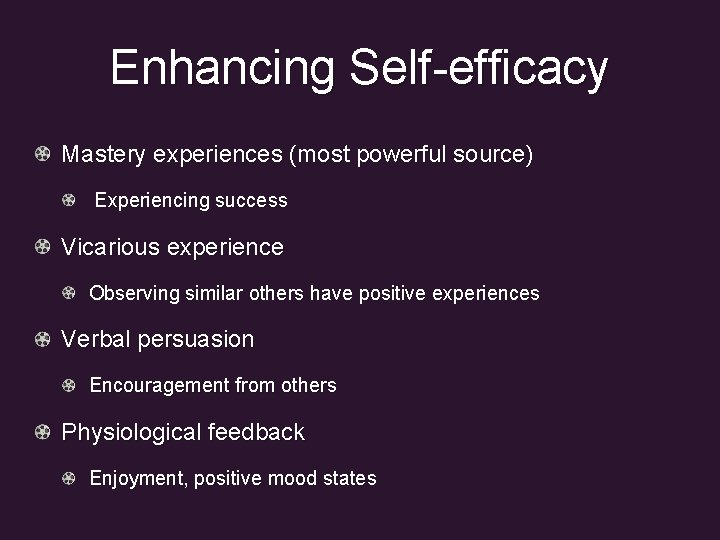 Enhancing Self-efficacy

Mastery experiences (most powerful source)

Experiencing success

Vicarious experience

Observing similar others have positive experiences

Verbal persuasion

Encouragement from others

Physiological feedback

Enjoyment, positive mood states